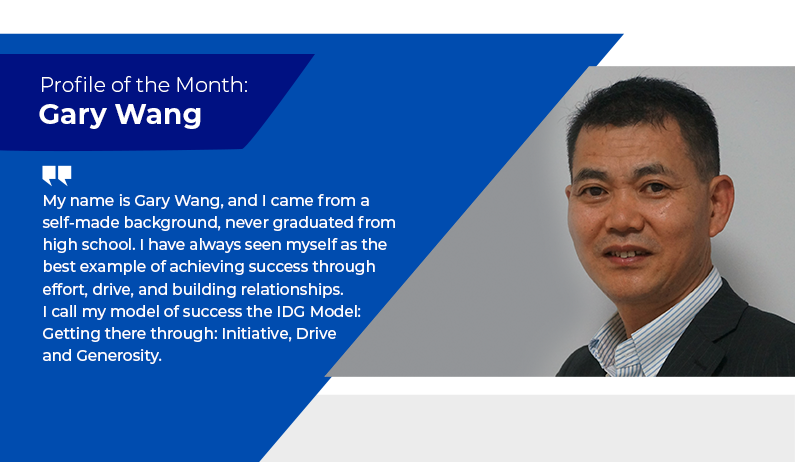 Profile of the Month:
Gary Wang

My name is Gary Wang, and I came from a self-made background, never graduated from high school. I have always seen myself as the best example of achieving success through effort, drive, and building relationships.
I call my model of success the IDG Model: Getting there through: Initiative, Drive and Generosity.